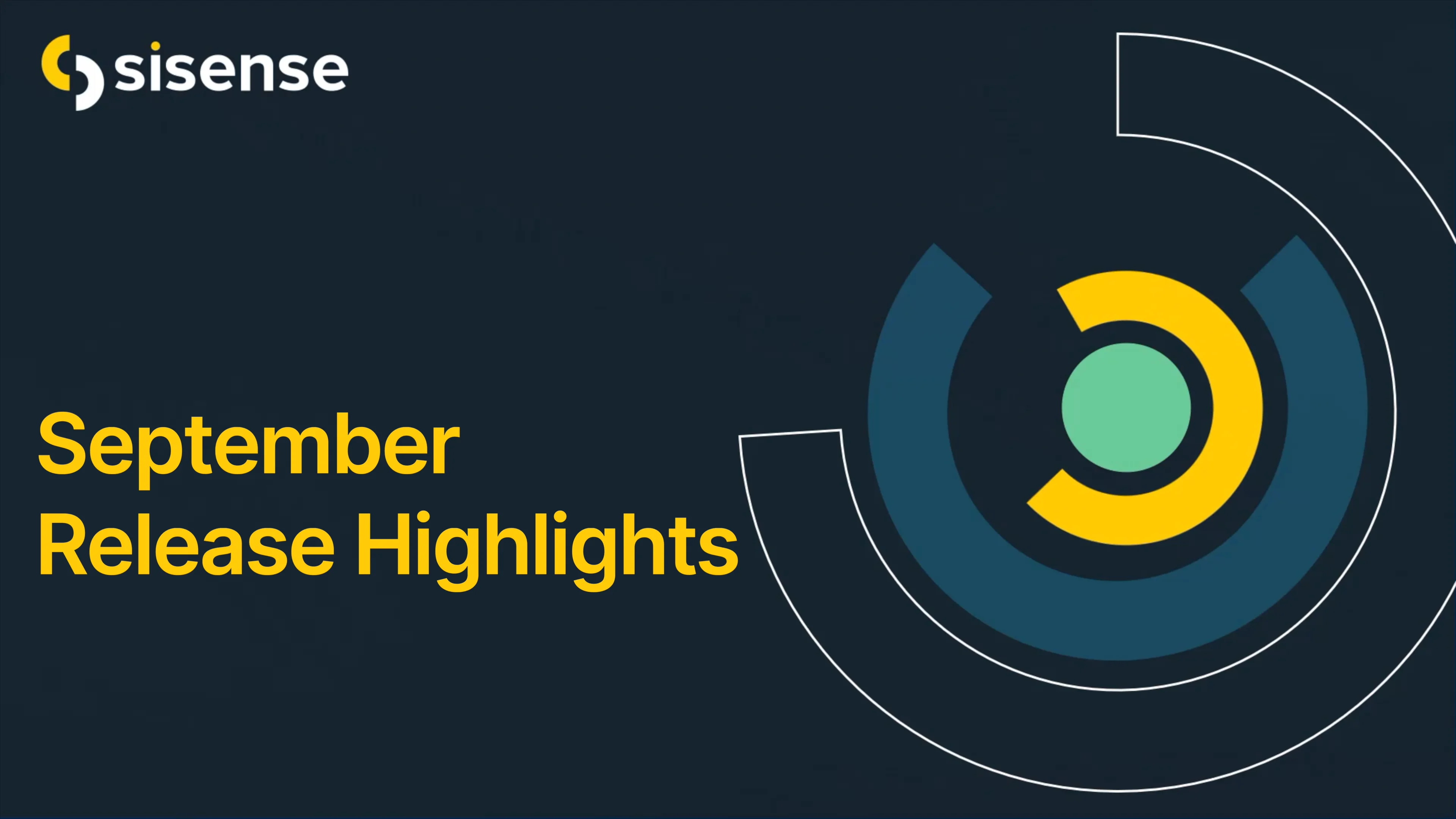 sisense

September
Release Highlights